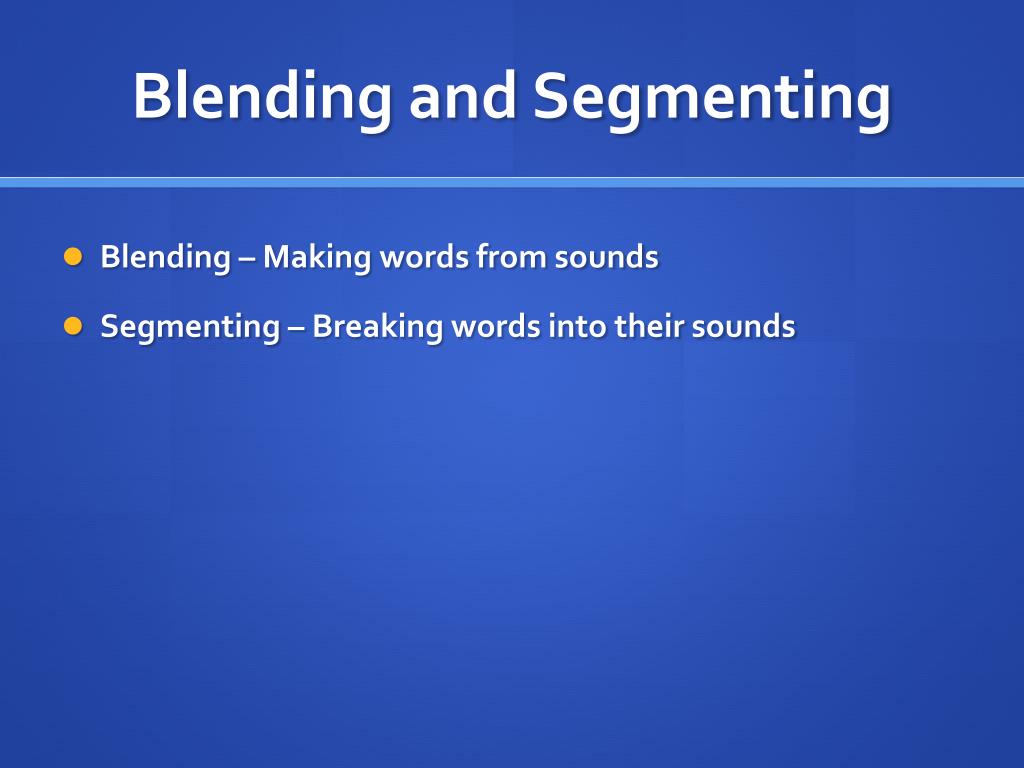 Blending and Segmenting

- Blending – Making words from sounds
- Segmenting – Breaking words into their sounds